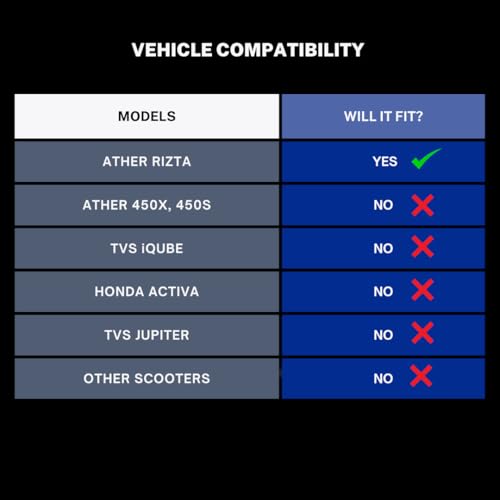 VEHICLE COMPATIBILITY

| MODELS | WILL IT FIT? |
|---|---|
| ATHER RIZTA | YES ✓ |
| ATHER 450X, 450S | NO ✗ |
| TVS iQUBE | NO ✗ |
| HONDA ACTIVA | NO ✗ |
| TVS JUPITER | NO ✗ |
| OTHER SCOOTERS | NO ✗ |